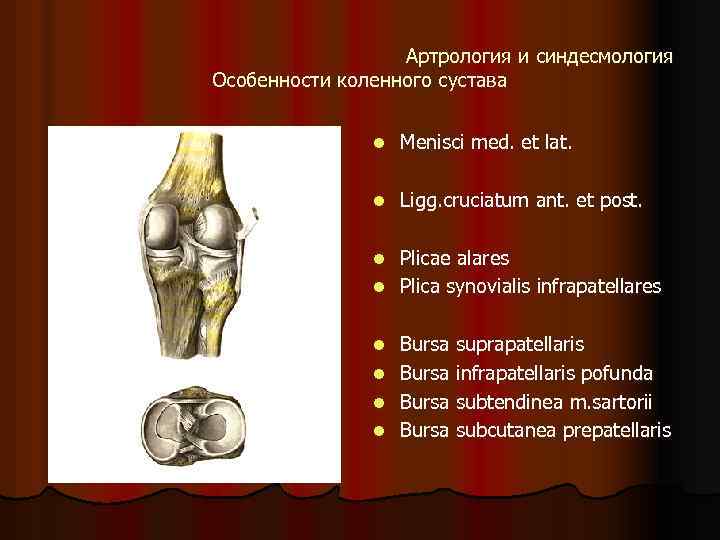 Артрология и синдесмология
Особенности коленного сустава

- Menisci med. et lat.

- Ligg.cruciatum ant. et post.

- Plicae alares
- Plica synovialis infrapatellares

- Bursa suprapatellaris
- Bursa infrapatellaris pofunda
- Bursa subtendinea m.sartorii
- Bursa subcutanea prepatellaris